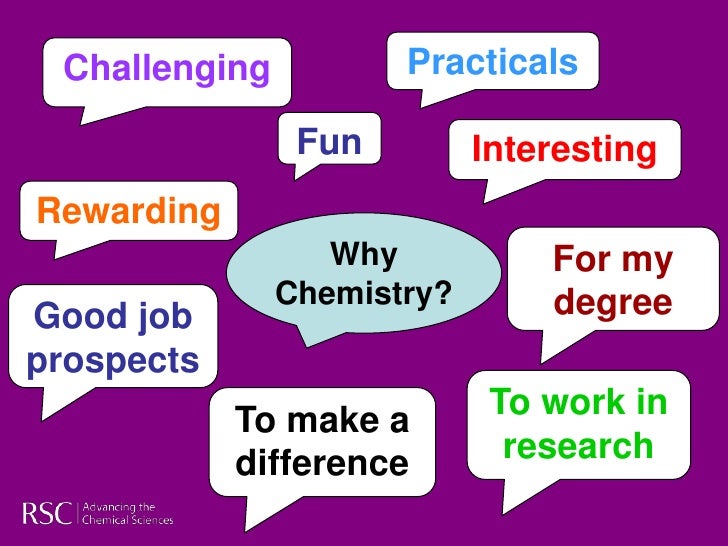 Challenging

Practicals

Fun

Interesting

Rewarding

Why Chemistry?

For my degree

Good job prospects

To make a difference

To work in research

RSC | Advancing the Chemical Sciences